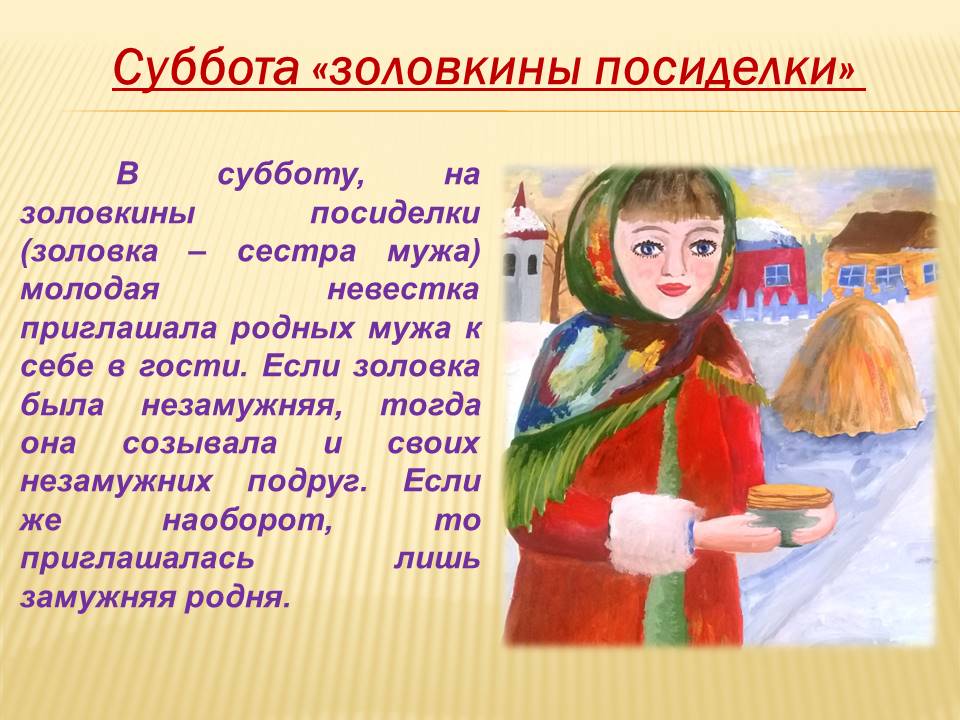 Суббота «золовкины посиделки»

В субботу, на золовкины посиделки (золовка – сестра мужа) молодая невестка приглашала родных мужа к себе в гости. Если золовка была незамужняя, тогда она созывала и своих незамужних подруг. Если же наоборот, то приглашалась лишь замужняя родня.